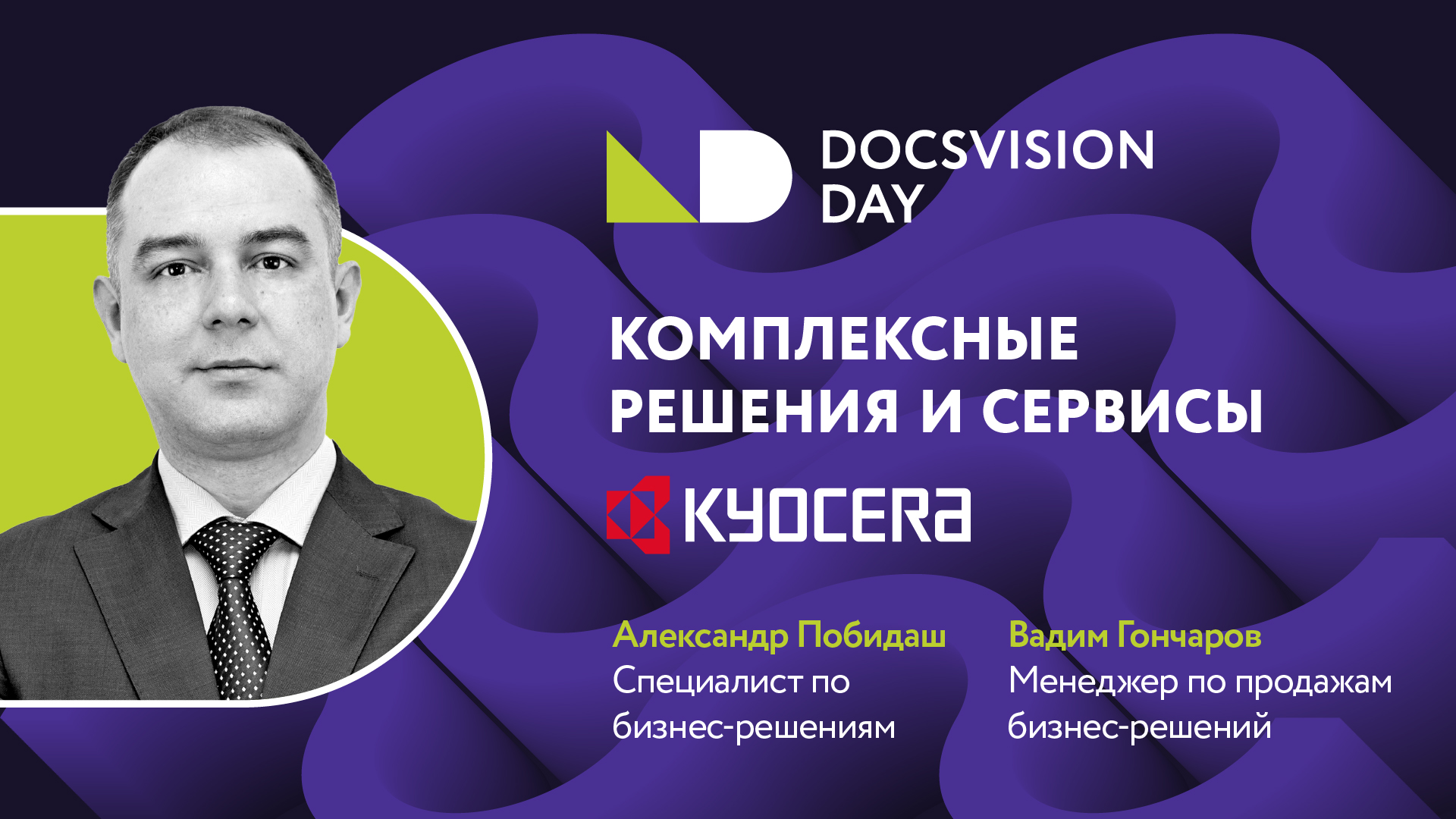 DOCSVISION DAY

КОМПЛЕКСНЫЕ РЕШЕНИЯ И СЕРВИСЫ

KYOCERA

Александр Побидаш
Специалист по бизнес-решениям

Вадим Гончаров
Менеджер по продажам бизнес-решений